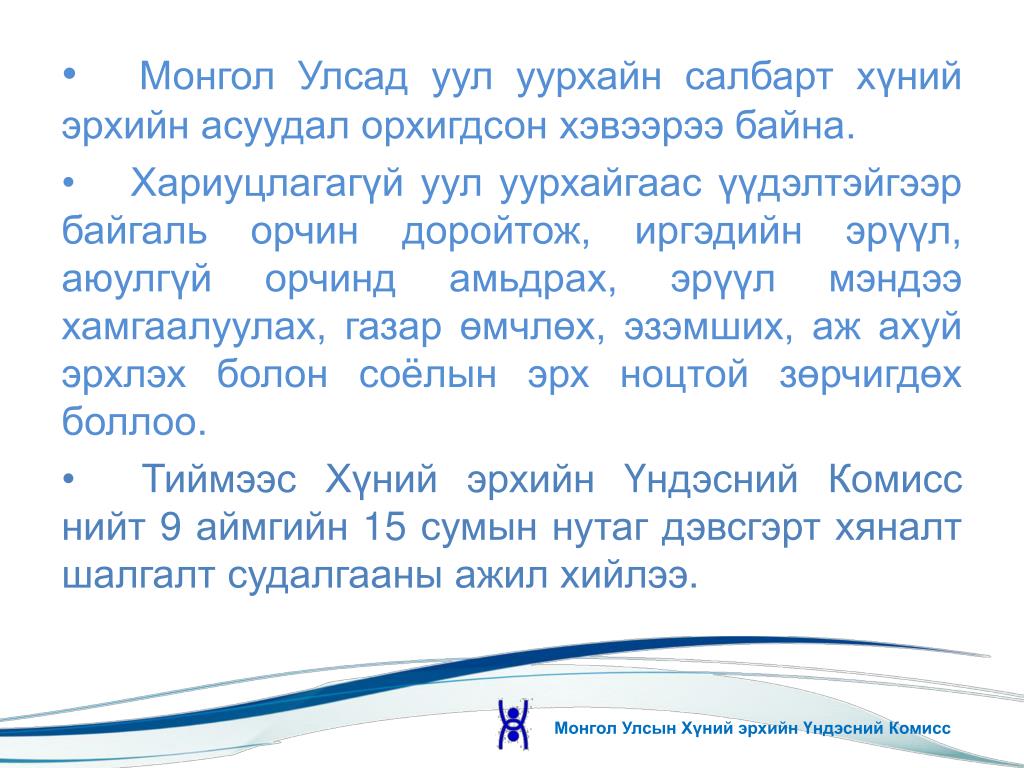 • Монгол Улсад уул уурхайн салбарт хүний эрхийн асуудал орхигдсон хэвээрээ байна.

• Хариуцлагагүй уул уурхайгаас үүдэлтэйгээр байгаль орчин доройтож, иргэдийн эрүүл, аюулгүй орчинд амьдрах, эрүүл мэндээ хамгаалуулах, газар өмчлөх, эзэмших, аж ахуй эрхлэх болон соёлын эрх ноцтой зөрчигдөх боллоо.

• Тиймээс Хүний эрхийн Үндэсний Комисс нийт 9 аймгийн 15 сумын нутаг дэвсгэрт хяналт шалгалт судалгааны ажил хийлээ.

Монгол Улсын Хүний эрхийн Үндэсний Комисс